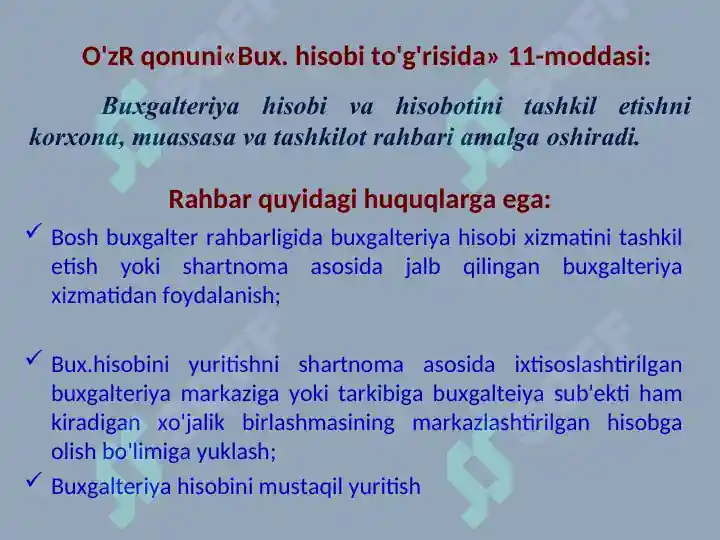 O'zR qonuni«Bux. hisobi to'g'risida» 11-moddasi:

Buxgalteriya hisobi va hisobotini tashkil etishni korxona, muassasa va tashkilot rahbari amalga oshiradi.

Rahbar quyidagi huquqlarga ega:

✓ Bosh buxgalter rahbarligida buxgalteriya hisobi xizmatini tashkil etish yoki shartnoma asosida jalb qilingan buxgalteriya xizmatidan foydalanish;

✓ Bux.hisobini yuritishni shartnoma asosida ixtisoslashtirilgan buxgalteriya markaziga yoki tarkibiga buxgalteiya sub'ekti ham kiradigan xo'jalik birlashmasining markazlashtirilgan hisobga olish bo'limiga yuklash;

✓ Buxgalteriya hisobini mustaqil yuritish